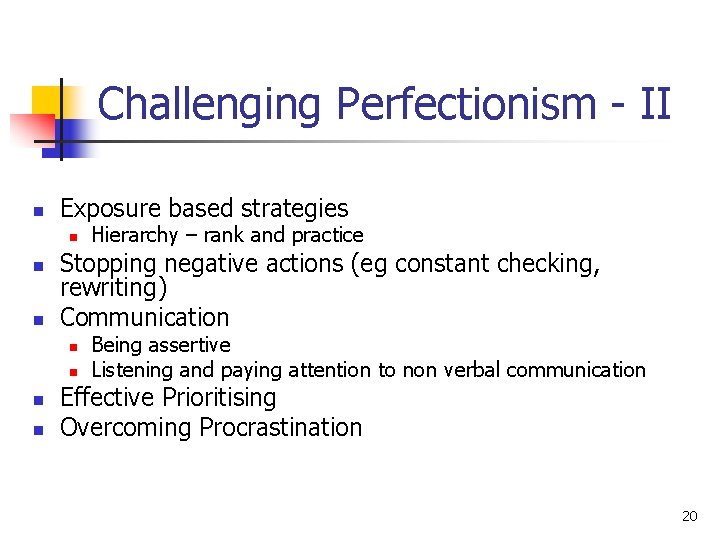 Challenging Perfectionism - II

- Exposure based strategies
  - Hierarchy – rank and practice
- Stopping negative actions (eg constant checking, rewriting)
- Communication
  - Being assertive
  - Listening and paying attention to non verbal communication
- Effective Prioritising
- Overcoming Procrastination

20